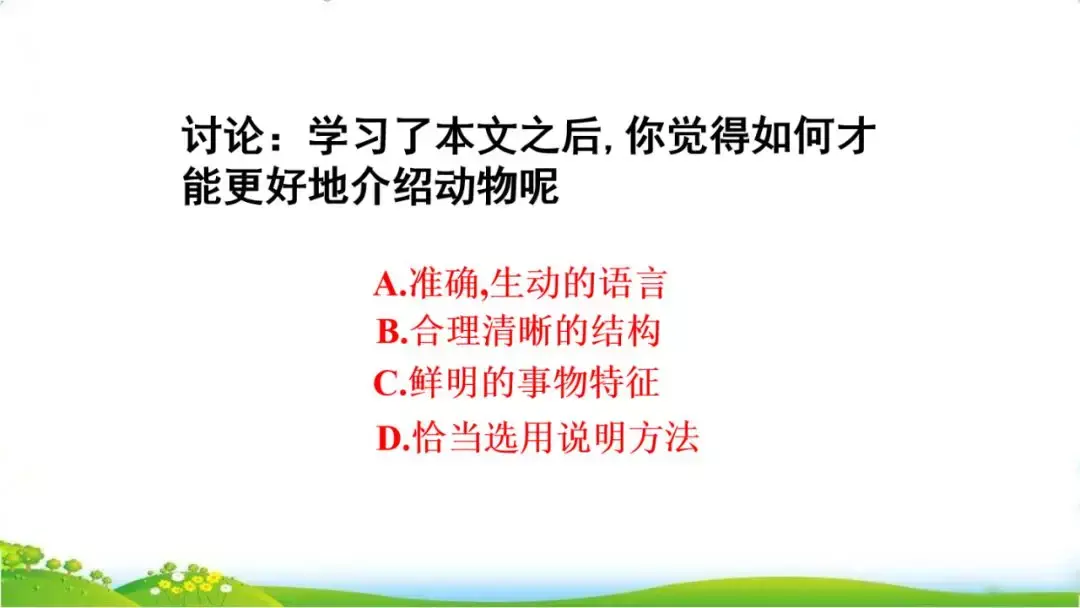 讨论：学习了本文之后，你觉得如何才能更好地介绍动物呢

A.准确,生动的语言
B.合理清晰的结构
C.鲜明的事物特征
D.恰当选用说明方法